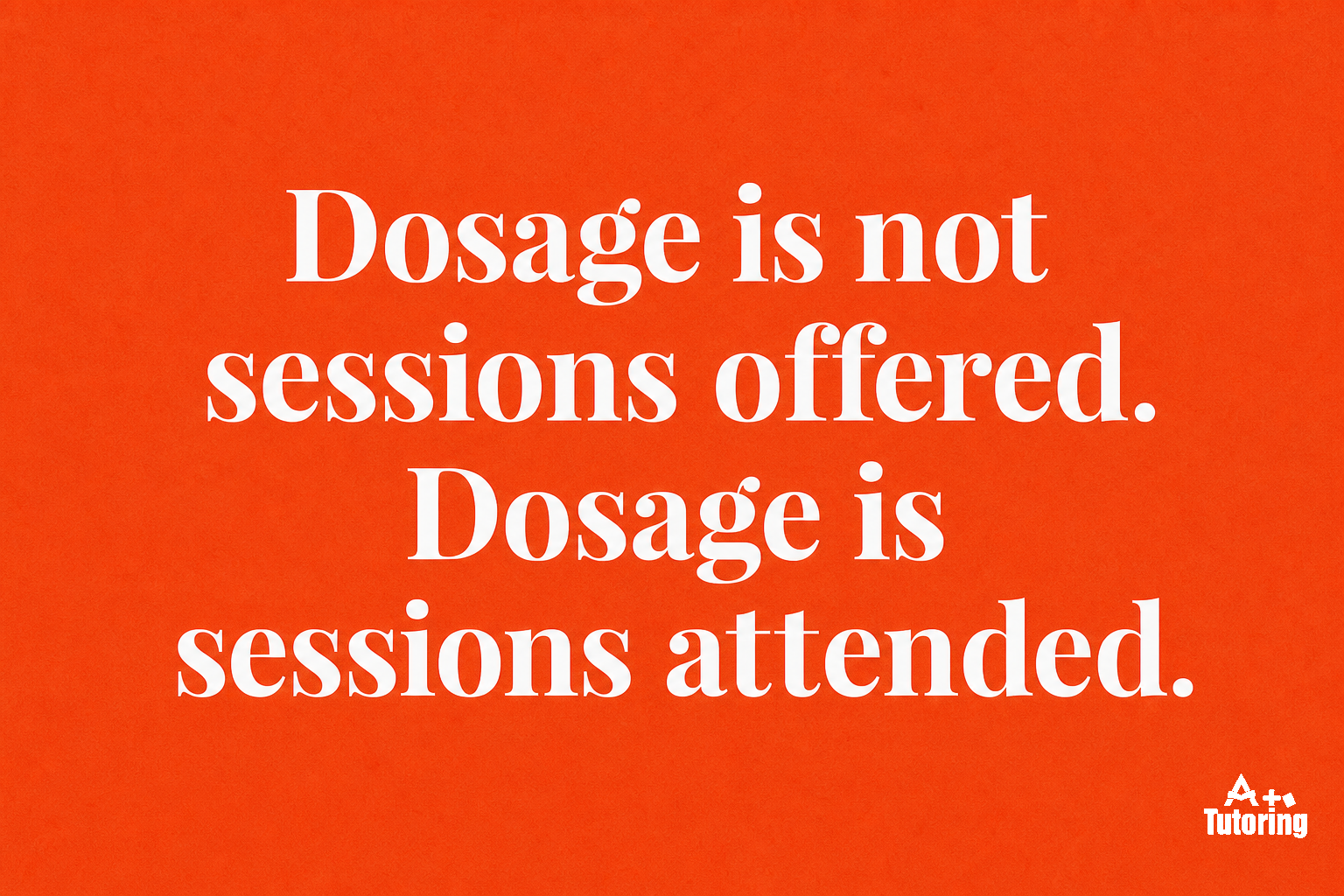 Dosage is not sessions offered. Dosage is sessions attended.

A+
Tutoring